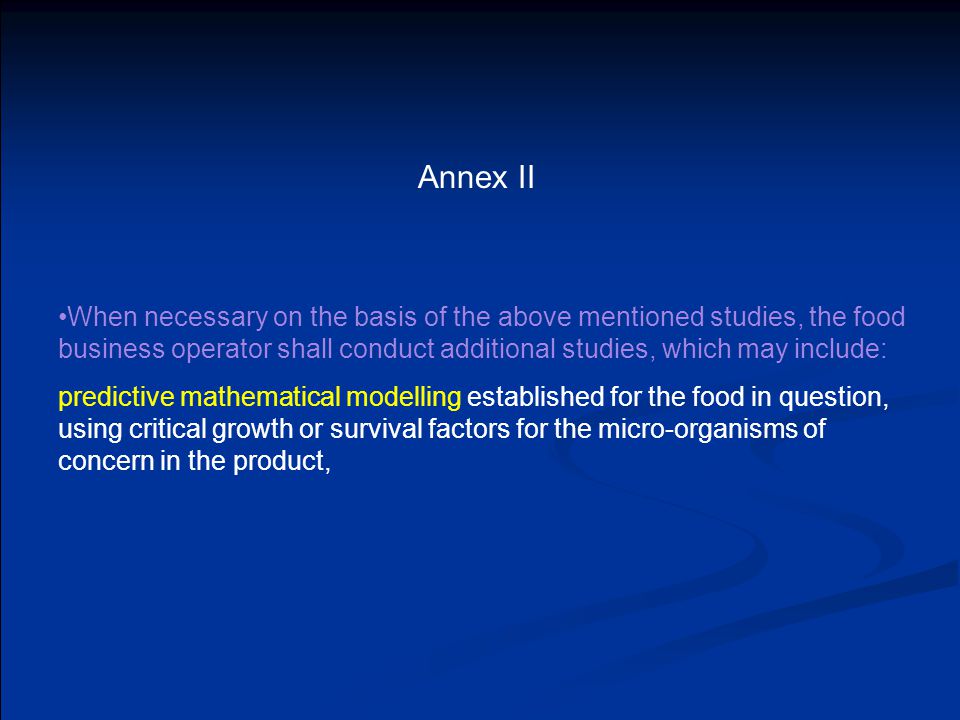 Annex II

•When necessary on the basis of the above mentioned studies, the food business operator shall conduct additional studies, which may include:

predictive mathematical modelling established for the food in question, using critical growth or survival factors for the micro-organisms of concern in the product,